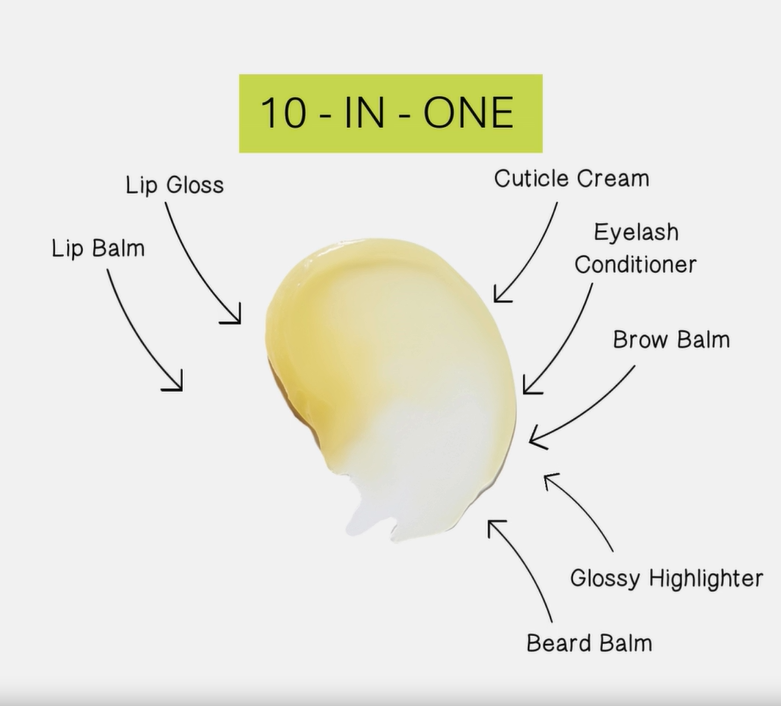 10 - IN - ONE

Lip Gloss

Lip Balm

Cuticle Cream

Eyelash Conditioner

Brow Balm

Glossy Highlighter

Beard Balm